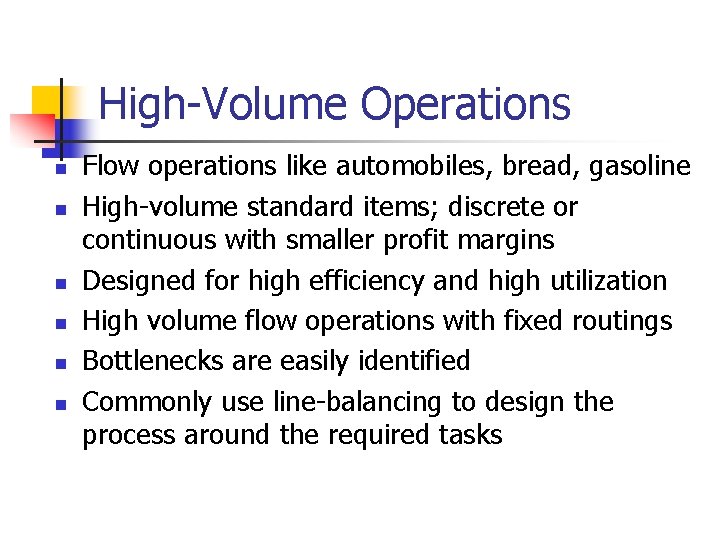 High-Volume Operations

- Flow operations like automobiles, bread, gasoline
- High-volume standard items; discrete or continuous with smaller profit margins
- Designed for high efficiency and high utilization
- High volume flow operations with fixed routings
- Bottlenecks are easily identified
- Commonly use line-balancing to design the process around the required tasks